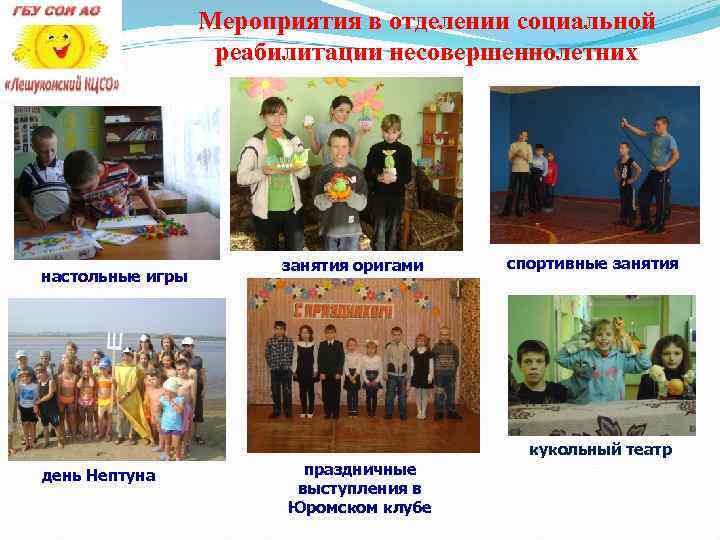 ГБУ СОН АО
«Лешуконский КЦСО»

Мероприятия в отделении социальной реабилитации несовершеннолетних

настольные игры

занятия оригами

спортивные занятия

С праздником!

день Нептуна

праздничные выступления в Юромском клубе

кукольный театр